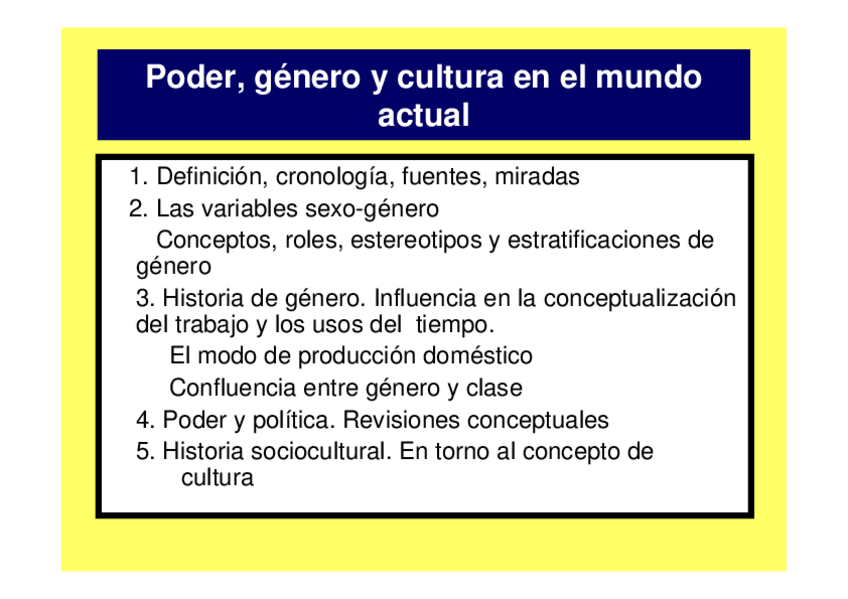 Poder, género y cultura en el mundo actual

1. Definición, cronología, fuentes, miradas
2. Las variables sexo-género
Conceptos, roles, estereotipos y estratificaciones de género
3. Historia de género. Influencia en la conceptualización del trabajo y los usos del tiempo.
El modo de producción doméstico
Confluencia entre género y clase
4. Poder y política. Revisiones conceptuales
5. Historia sociocultural. En torno al concepto de cultura